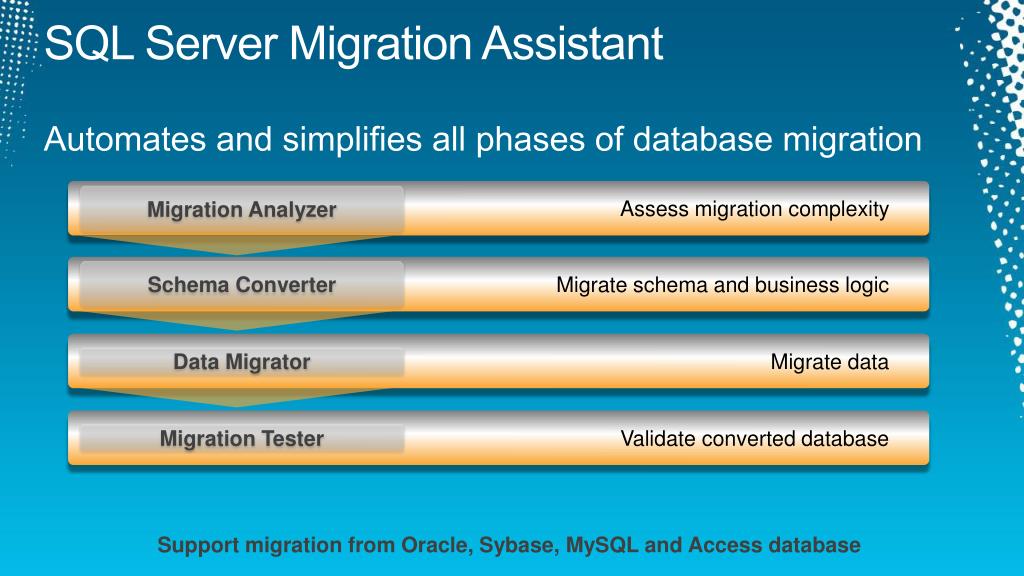 SQL Server Migration Assistant

Automates and simplifies all phases of database migration

Migration Analyzer
Assess migration complexity

Schema Converter
Migrate schema and business logic

Data Migrator
Migrate data

Migration Tester
Validate converted database

Support migration from Oracle, Sybase, MySQL and Access database